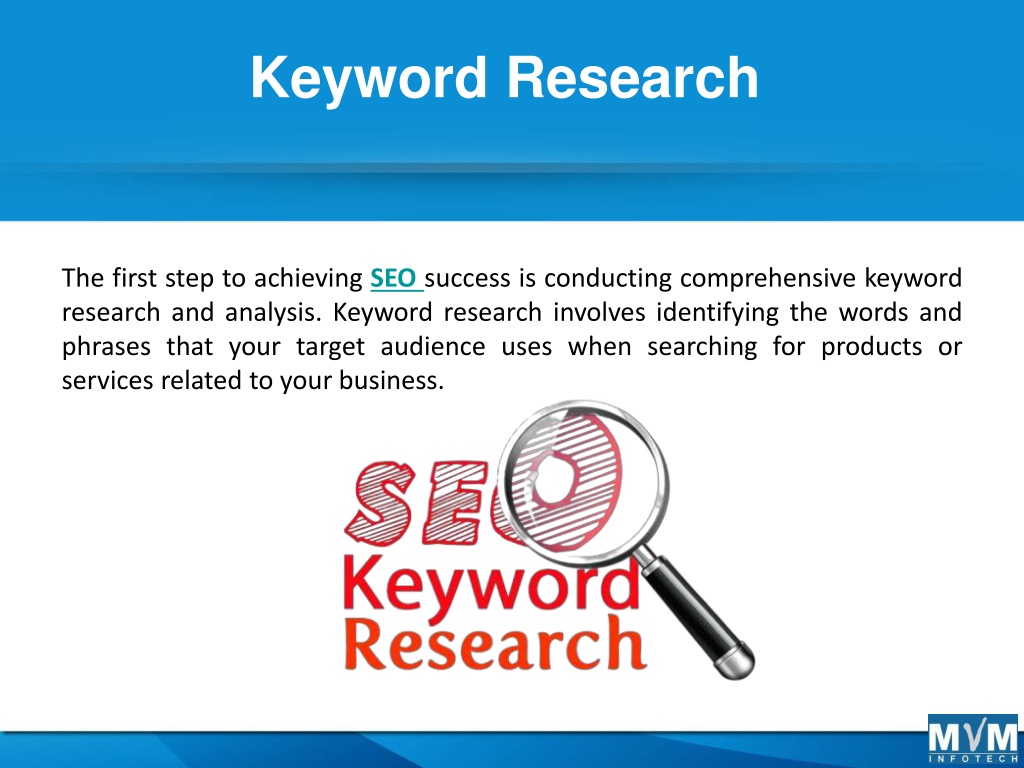 Keyword Research

The first step to achieving SEO success is conducting comprehensive keyword research and analysis. Keyword research involves identifying the words and phrases that your target audience uses when searching for products or services related to your business.

SEO
Keyword
Research

MVM
INFOTECH